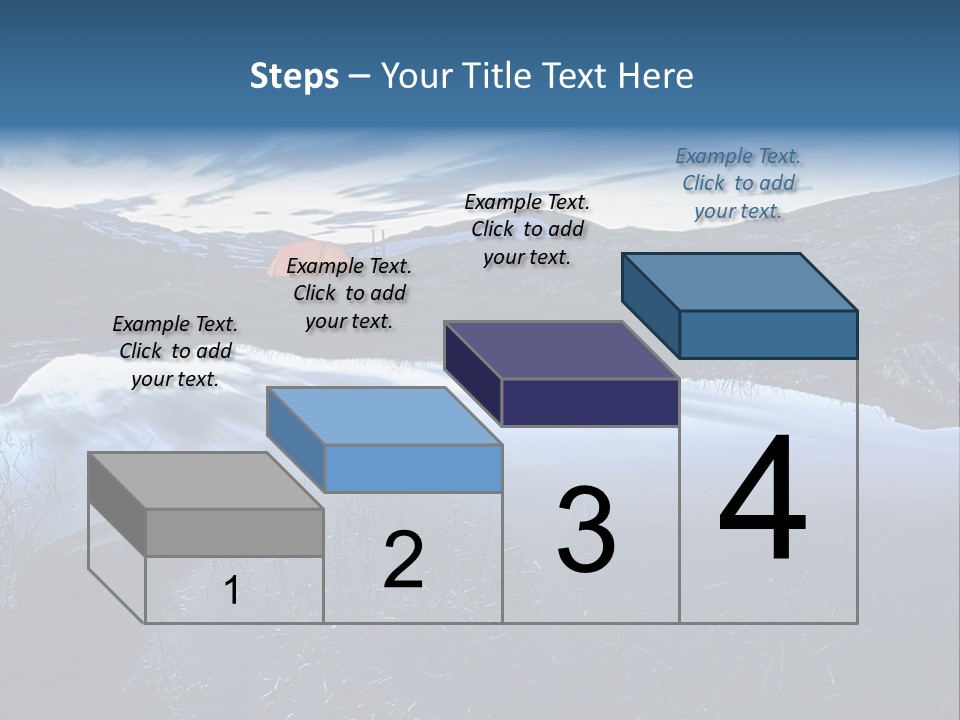 Steps – Your Title Text Here

Example Text. Click to add your text.

Example Text. Click to add your text.

Example Text. Click to add your text.

Example Text. Click to add your text.

1

2

3

4